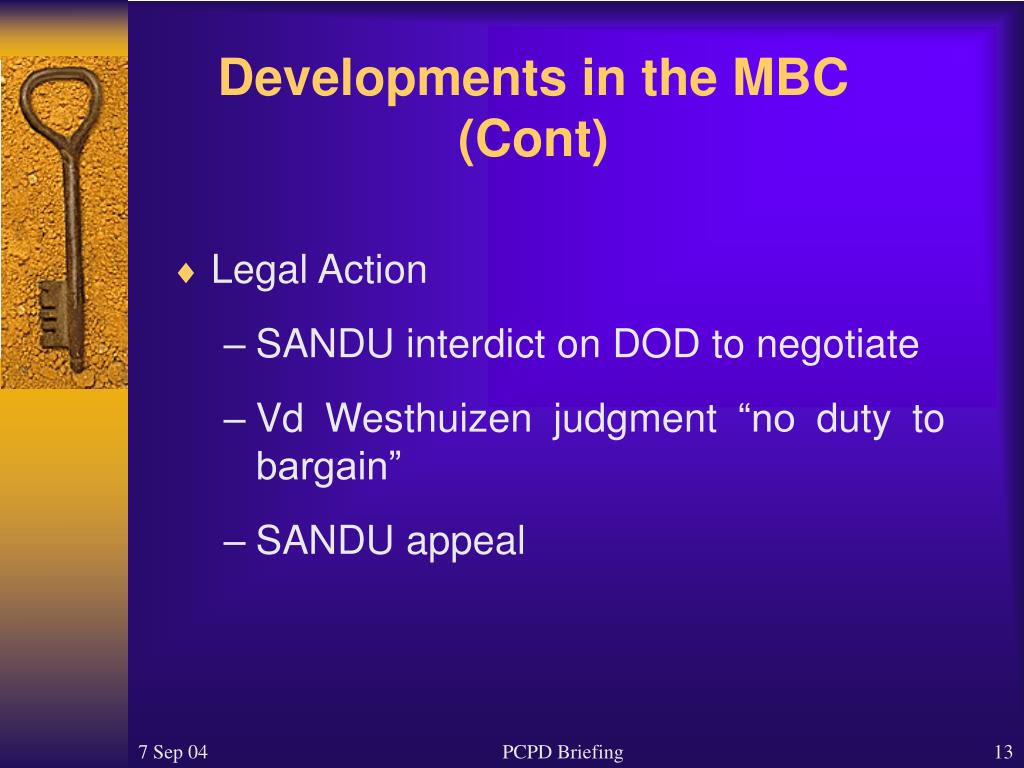 Developments in the MBC (Cont)

♦ Legal Action

– SANDU interdict on DOD to negotiate

– Vd Westhuizen judgment “no duty to bargain”

– SANDU appeal

7 Sep 04

PCPD Briefing

13